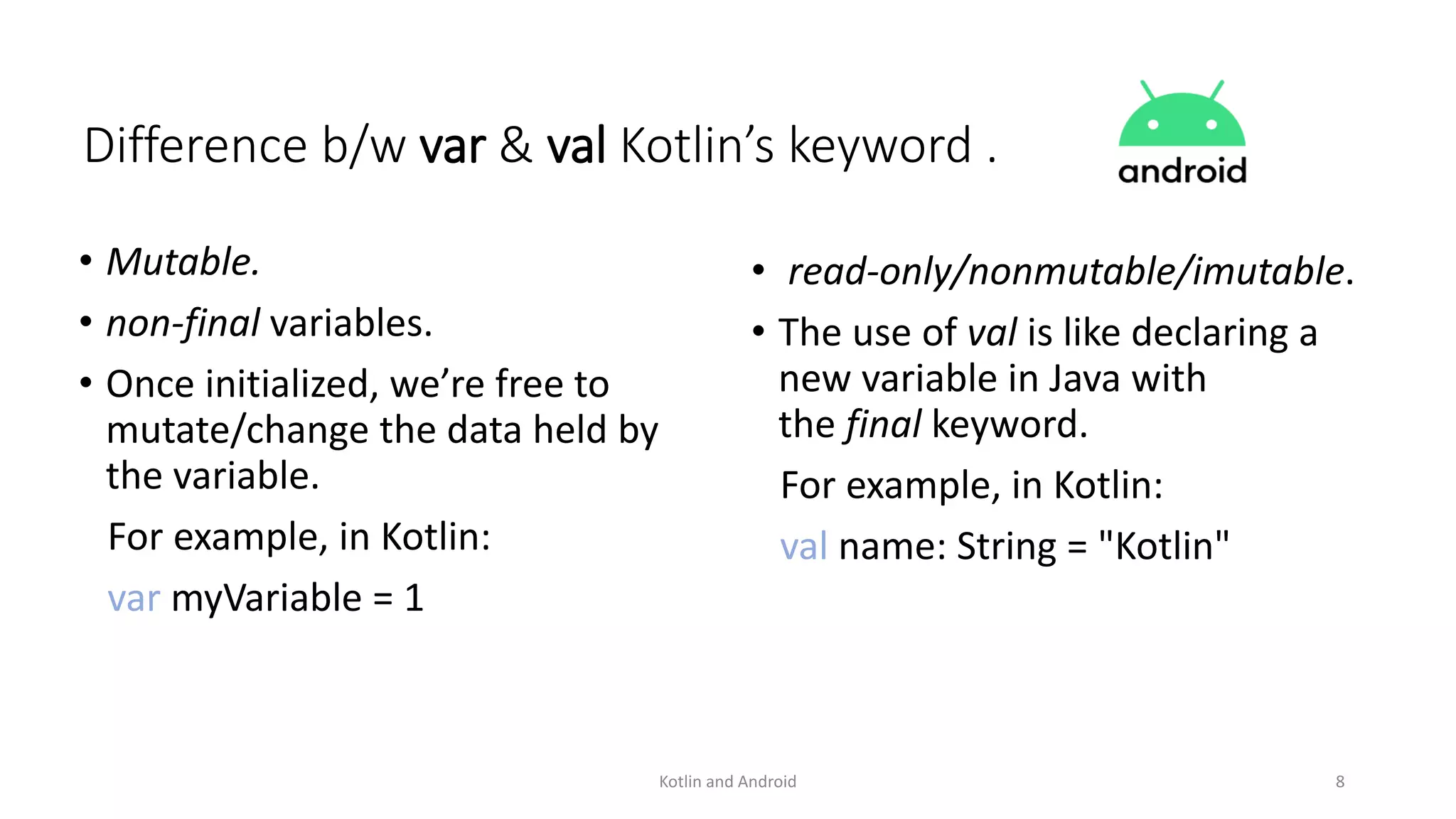 Difference b/w var & val Kotlin's keyword .

android

• Mutable.
• non-final variables.
• Once initialized, we're free to mutate/change the data held by the variable.

For example, in Kotlin:

var myVariable = 1

• read-only/nonmutable/imutable.
• The use of val is like declaring a new variable in Java with the final keyword.

For example, in Kotlin:

val name: String = "Kotlin"

Kotlin and Android

8